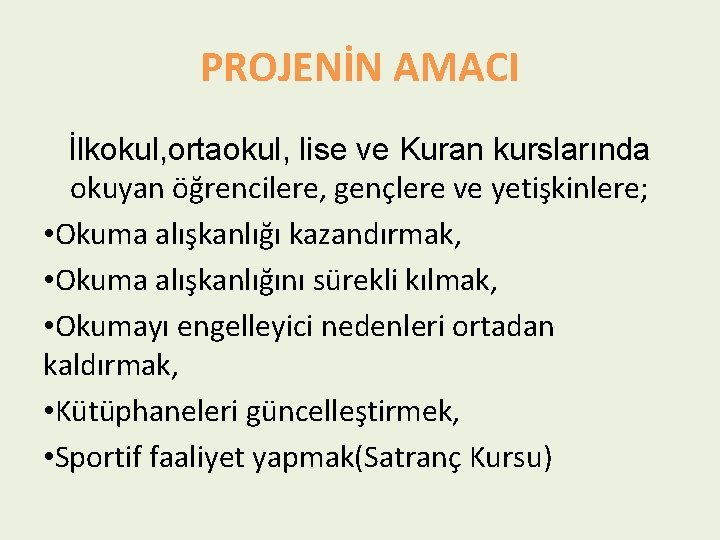 PROJENİN AMACI

İlkokul,ortaokul, lise ve Kuran kurslarında okuyan öğrencilere, gençlere ve yetişkinlere;

•Okuma alışkanlığı kazandırmak,

•Okuma alışkanlığını sürekli kılmak,

•Okumayı engelleyici nedenleri ortadan kaldırmak,

•Kütüphaneleri güncelleştirmek,

•Sportif faaliyet yapmak(Satranç Kursu)